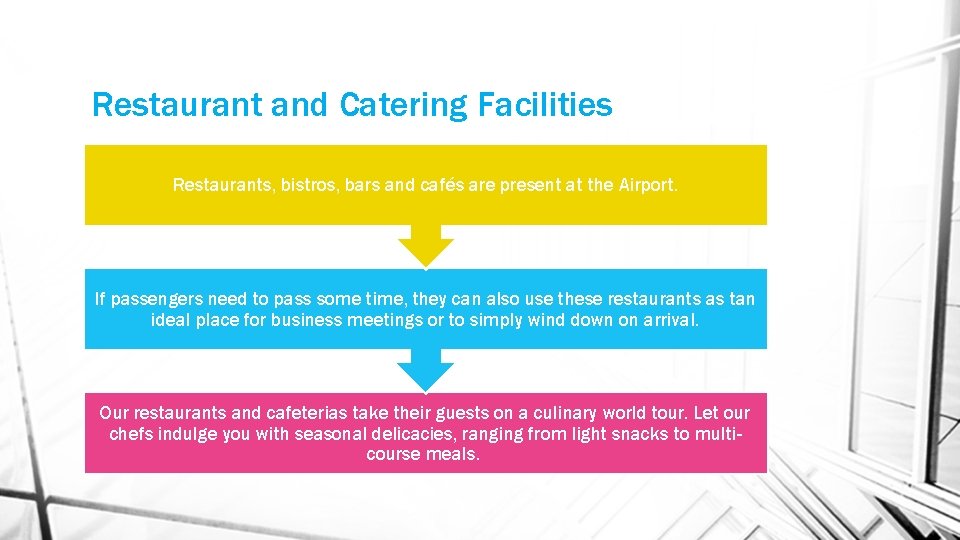 Restaurant and Catering Facilities

Restaurants, bistros, bars and cafés are present at the Airport.

If passengers need to pass some time, they can also use these restaurants as tan ideal place for business meetings or to simply wind down on arrival.

Our restaurants and cafeterias take their guests on a culinary world tour. Let our chefs indulge you with seasonal delicacies, ranging from light snacks to multi-course meals.